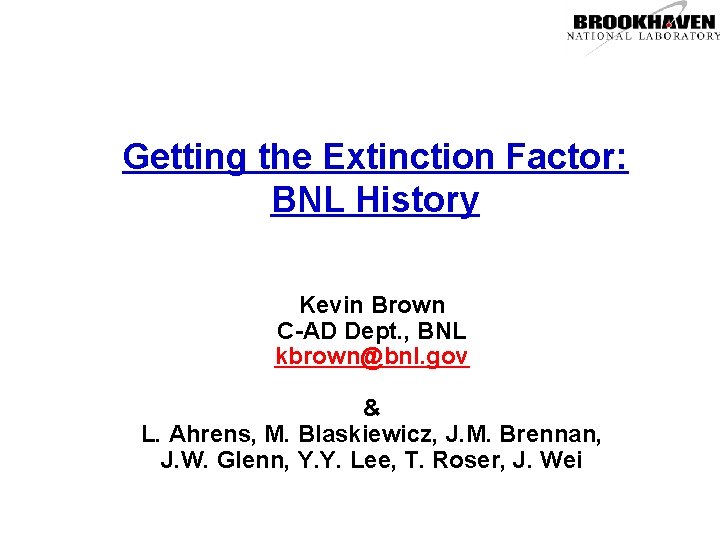 BROOKHAVEN
NATIONAL LABORATORY

Getting the Extinction Factor:
BNL History

Kevin Brown
C-AD Dept., BNL
kbrown@bnl.gov

&
L. Ahrens, M. Blaskiewicz, J.M. Brennan,
J.W. Glenn, Y.Y. Lee, T. Roser, J. Wei